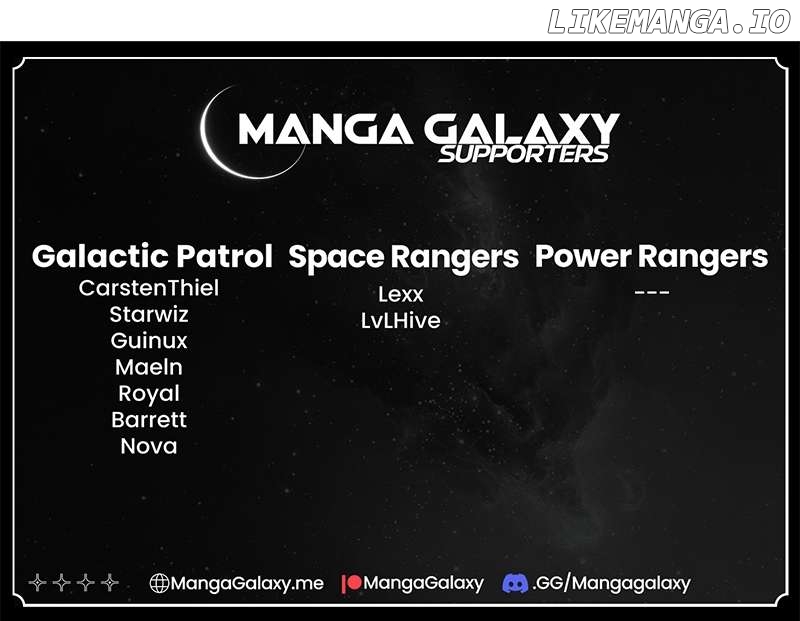 LIKEMANGA.IO

MANGA GALAXY
SUPPORTERS

Galactic Patrol
CarstenThiel
Starwiz
Guinux
Maeln
Royal
Barrett
Nova

Space Rangers
Lexx
LvLHive

Power Rangers
---

MangaGalaxy.me MangaGalaxy .GG/Mangagalaxy